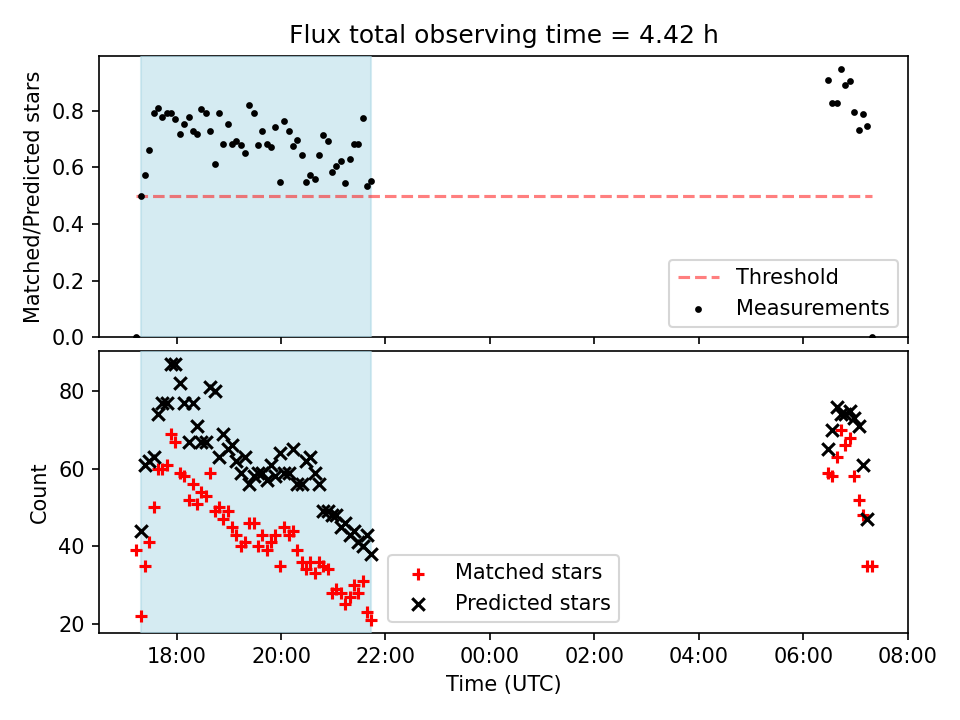 Flux total observing time = 4.42 h

Matched/Predicted stars

0.8
0.6
0.4
0.2
0.0

Threshold
Measurements

Count

80
60
40
20

Matched stars
Predicted stars

18:00
20:00
22:00
00:00
02:00
04:00
06:00
08:00

Time (UTC)